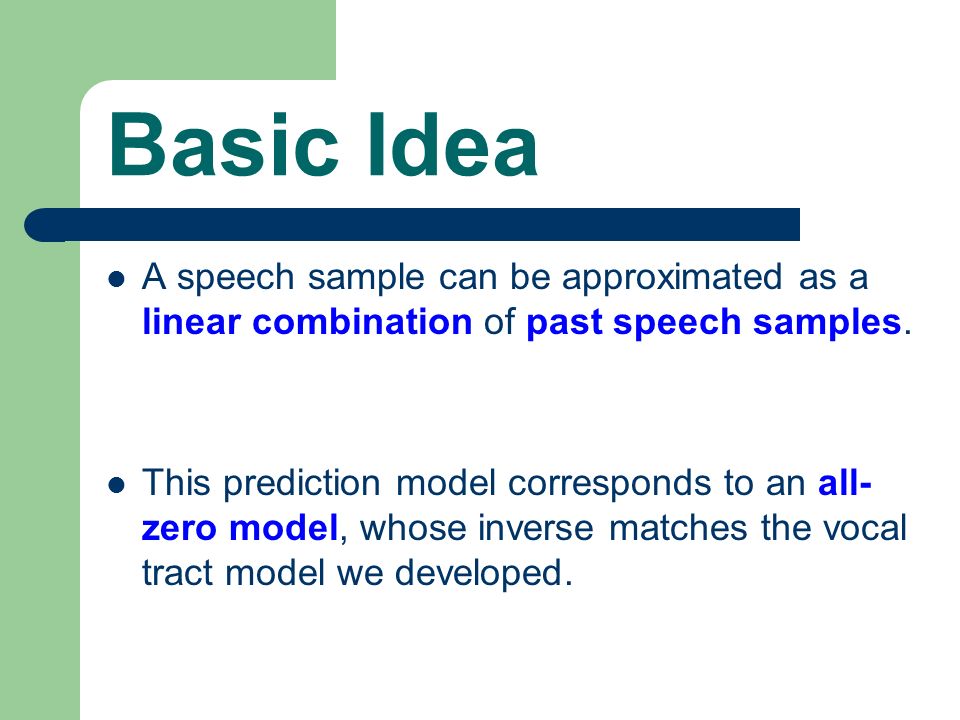 Basic Idea

- A speech sample can be approximated as a linear combination of past speech samples.

- This prediction model corresponds to an all-zero model, whose inverse matches the vocal tract model we developed.